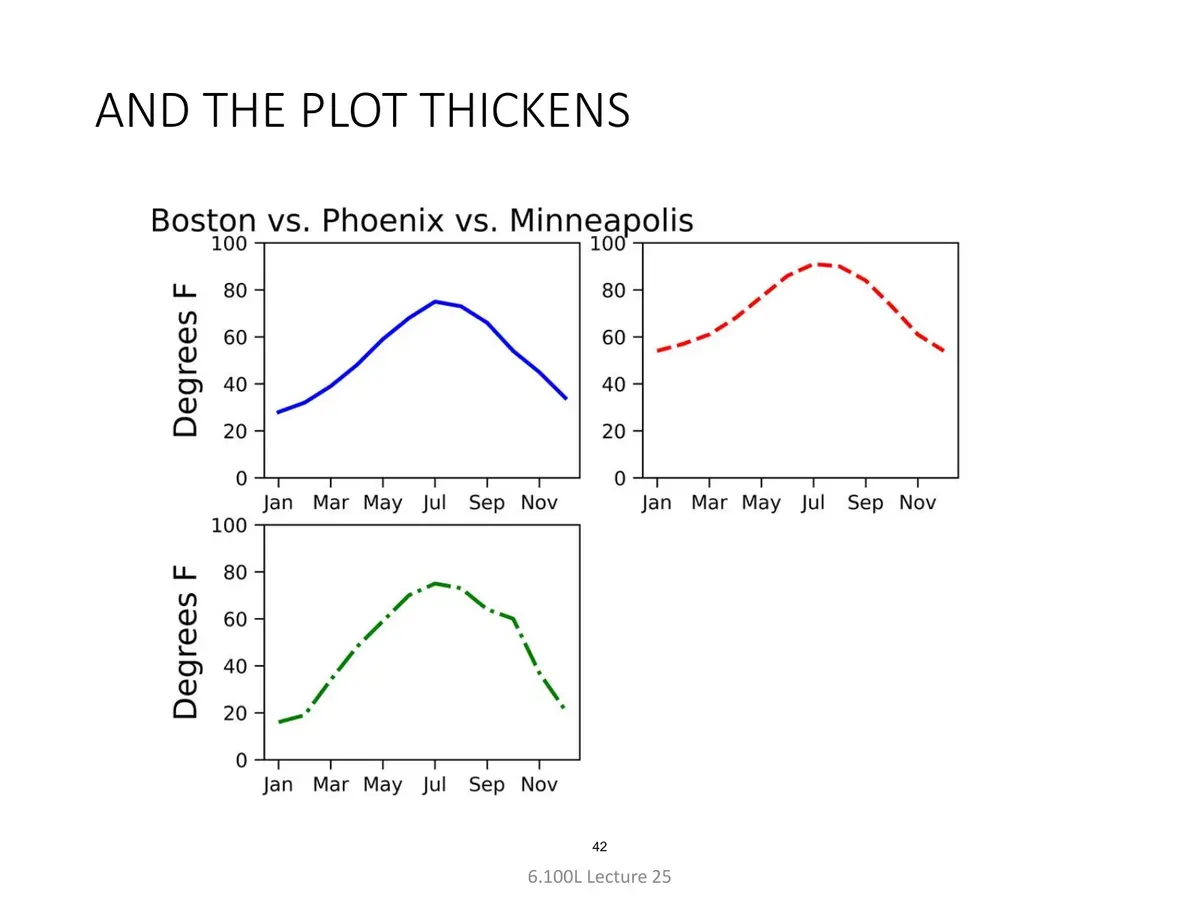 AND THE PLOT THICKENS

Boston vs. Phoenix vs. Minneapolis

Degrees F
100
80
60
40
20
0
Jan Mar May Jul Sep Nov

100
80
60
40
20
0
Jan Mar May Jul Sep Nov

Degrees F
100
80
60
40
20
0
Jan Mar May Jul Sep Nov

42

6.100L Lecture 25